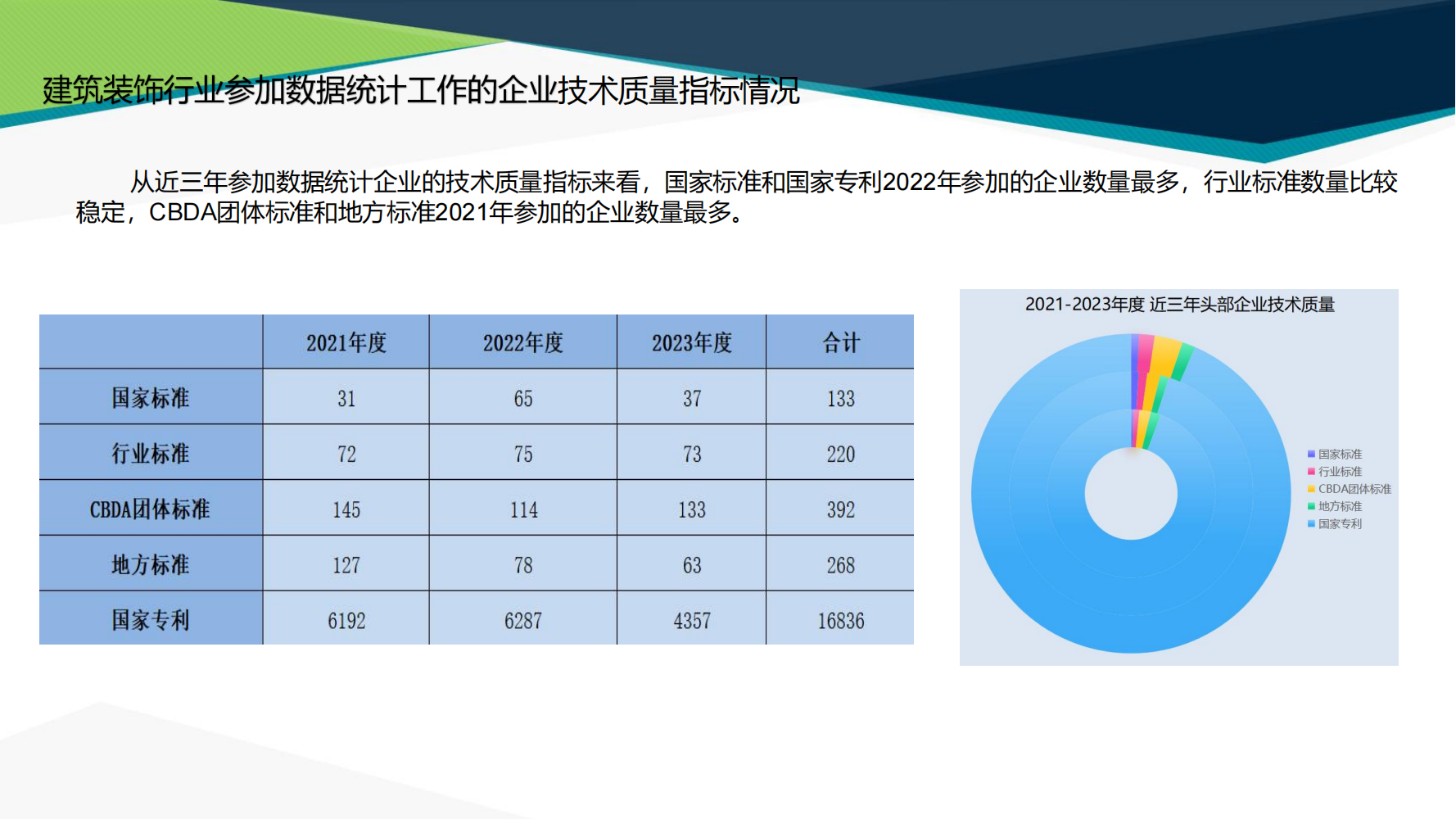 建筑装饰行业参加数据统计工作的企业技术质量指标情况

从近三年参加数据统计企业的技术质量指标来看，国家标准和国家专利2022年参加的企业数量最多，行业标准数量比较稳定，CBDA团体标准和地方标准2021年参加的企业数量最多。

| | 2021年度 | 2022年度 | 2023年度 | 合计 |
|---|---|---|---|---|
| 国家标准 | 31 | 65 | 37 | 133 |
| 行业标准 | 72 | 75 | 73 | 220 |
| CBDA团体标准 | 145 | 114 | 133 | 392 |
| 地方标准 | 127 | 78 | 63 | 268 |
| 国家专利 | 6192 | 6287 | 4357 | 16836 |

2021-2023年度 近三年头部企业技术质量

国家标准
行业标准
CBDA团体标准
地方标准
国家专利